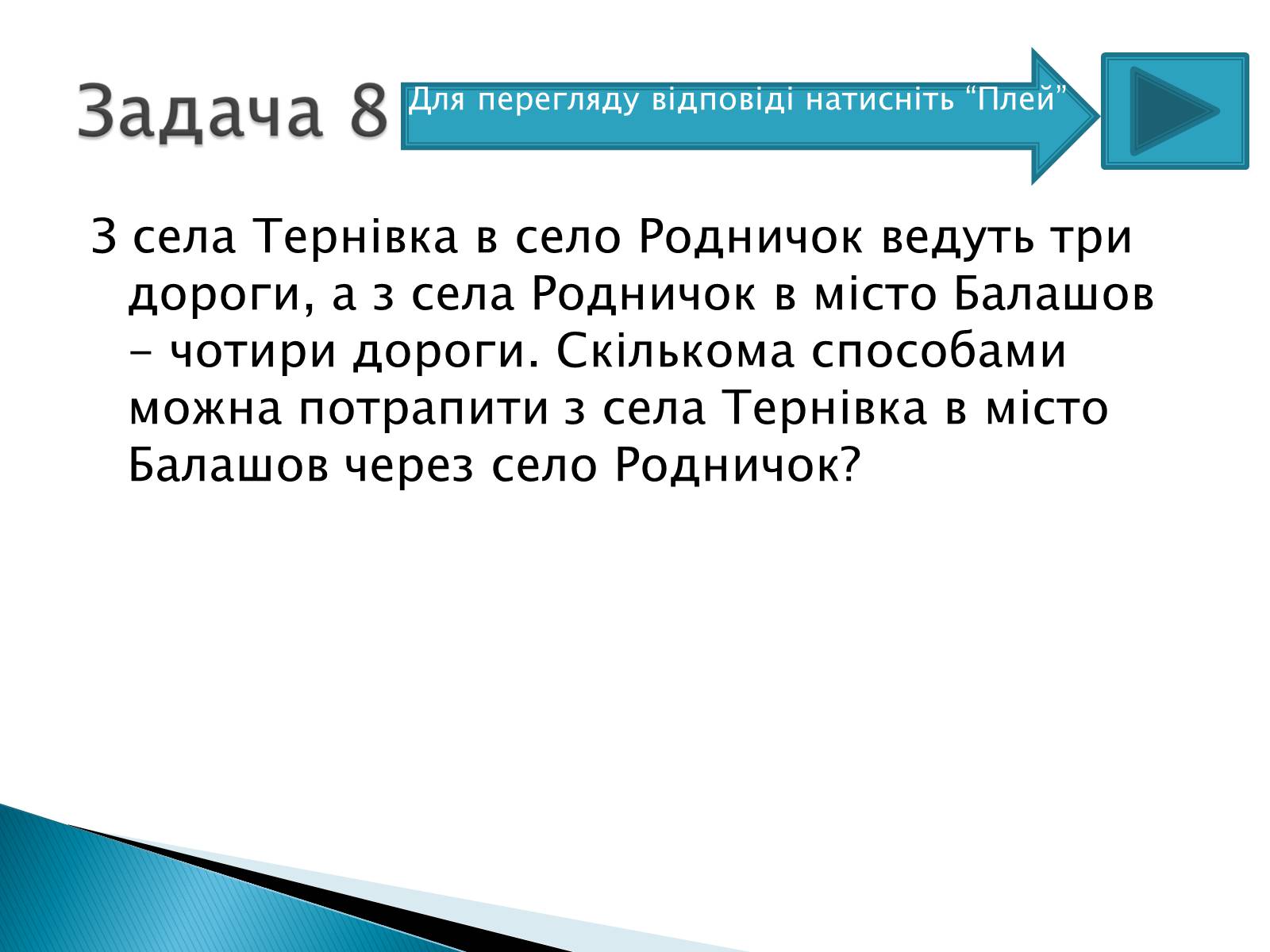 Задача 8

Для перегляду відповіді натисніть “Плей”

З села Тернівка в село Родничок ведуть три дороги, а з села Родничок в місто Балашов – чотири дороги. Скількома способами можна потрапити з села Тернівка в місто Балашов через село Родничок?